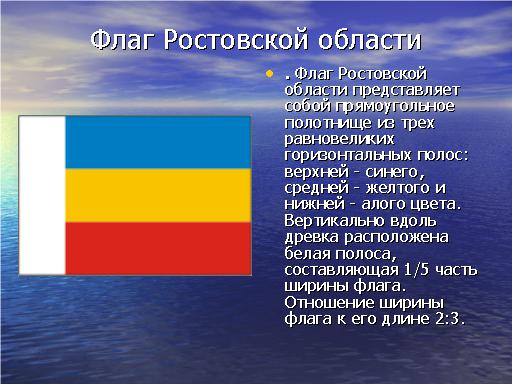 Флаг Ростовской области

• . Флаг Ростовской области представляет собой прямоугольное полотнище из трех равновеликих горизонтальных полос: верхней - синего, средней - желтого и нижней - алого цвета. Вертикально вдоль древка расположена белая полоса, составляющая 1/5 часть ширины флага. Отношение ширины флага к его длине 2:3.